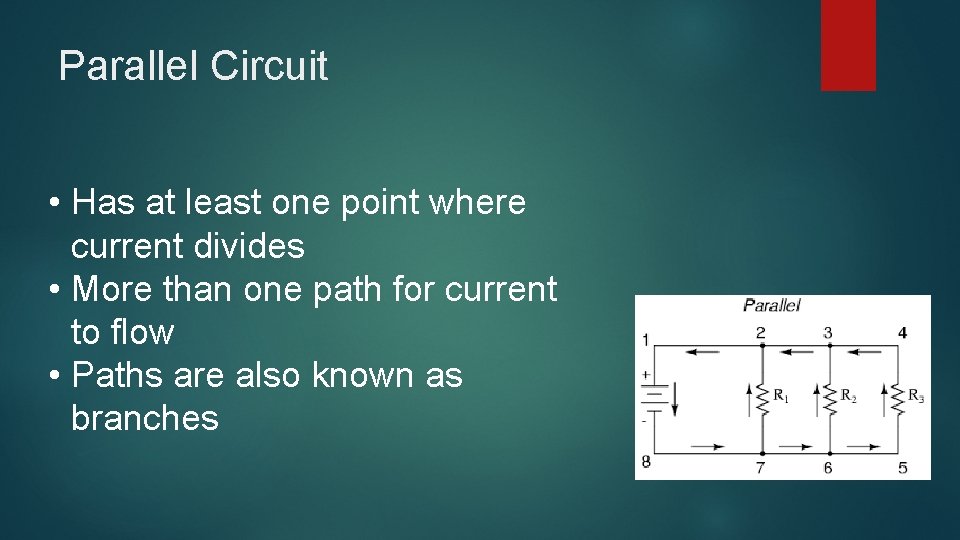 Parallel Circuit

• Has at least one point where current divides
• More than one path for current to flow
• Paths are also known as branches

Parallel

1 2 3 4

+

-

$R_1$ $R_2$ $R_3$

8 7 6 5